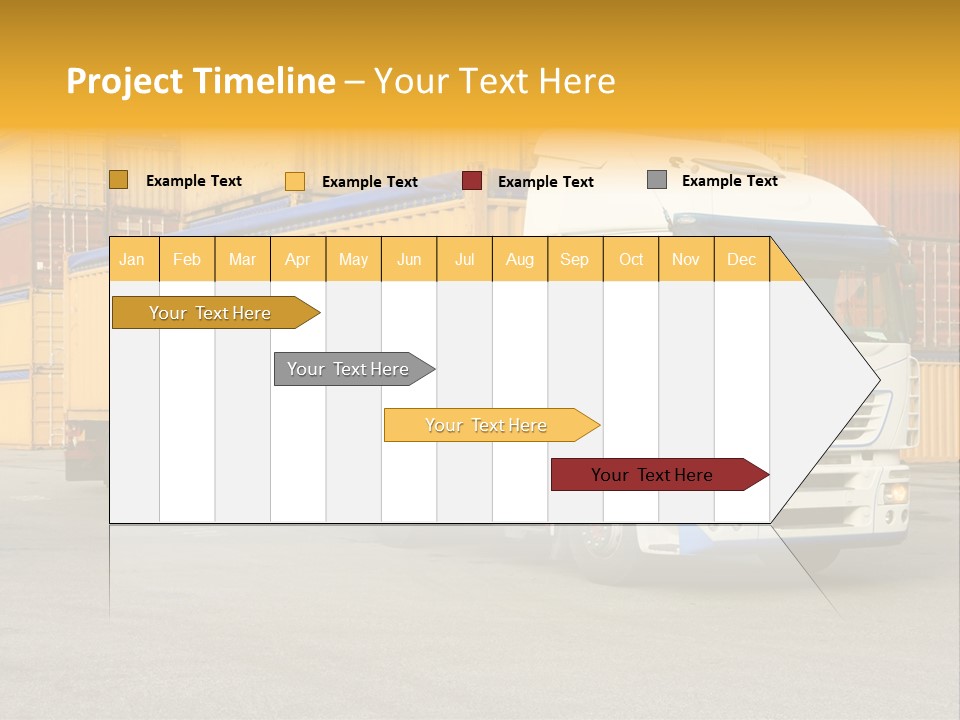 Project Timeline – Your Text Here

Example Text
Example Text
Example Text
Example Text

| Jan | Feb | Mar | Apr | May | Jun | Jul | Aug | Sep | Oct | Nov | Dec |
|---|---|---|---|---|---|---|---|---|---|---|---|

Your Text Here

Your Text Here

Your Text Here

Your Text Here